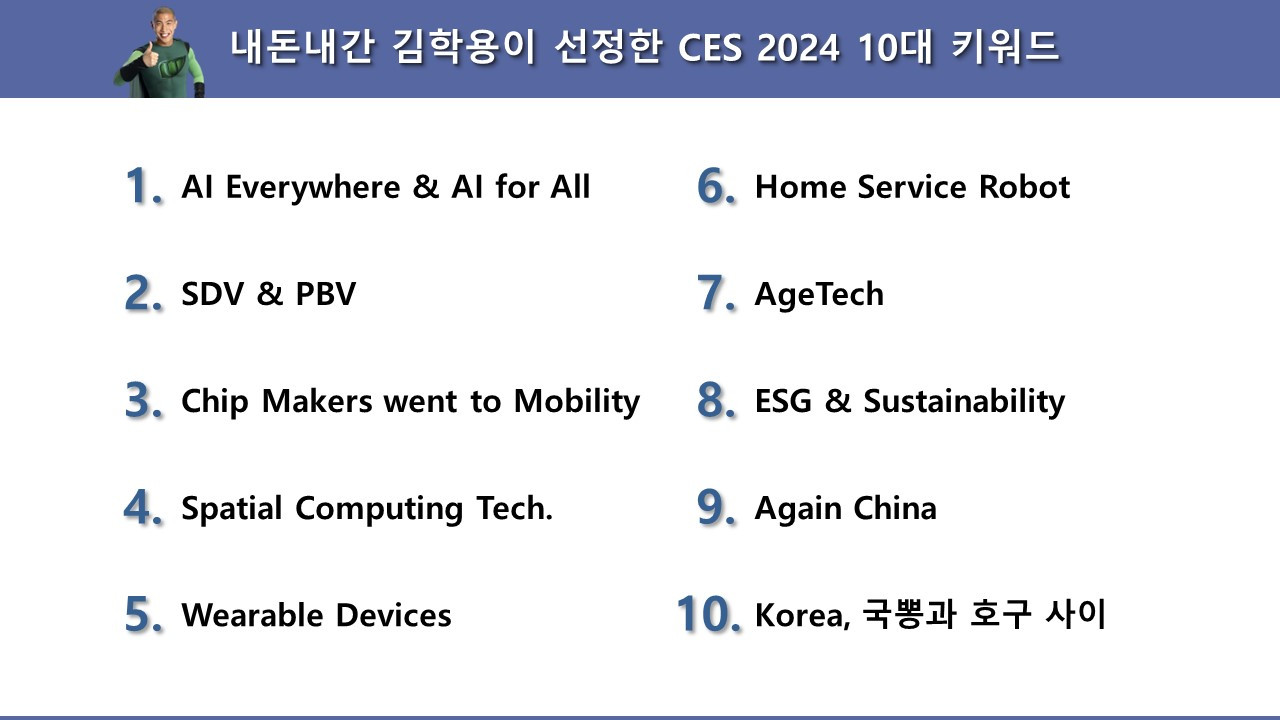 내돈내간 김학용이 선정한 CES 2024 10대 키워드

1. AI Everywhere & AI for All

2. SDV & PBV

3. Chip Makers went to Mobility

4. Spatial Computing Tech.

5. Wearable Devices

6. Home Service Robot

7. AgeTech

8. ESG & Sustainability

9. Again China

10. Korea, 국뽕과 호구 사이